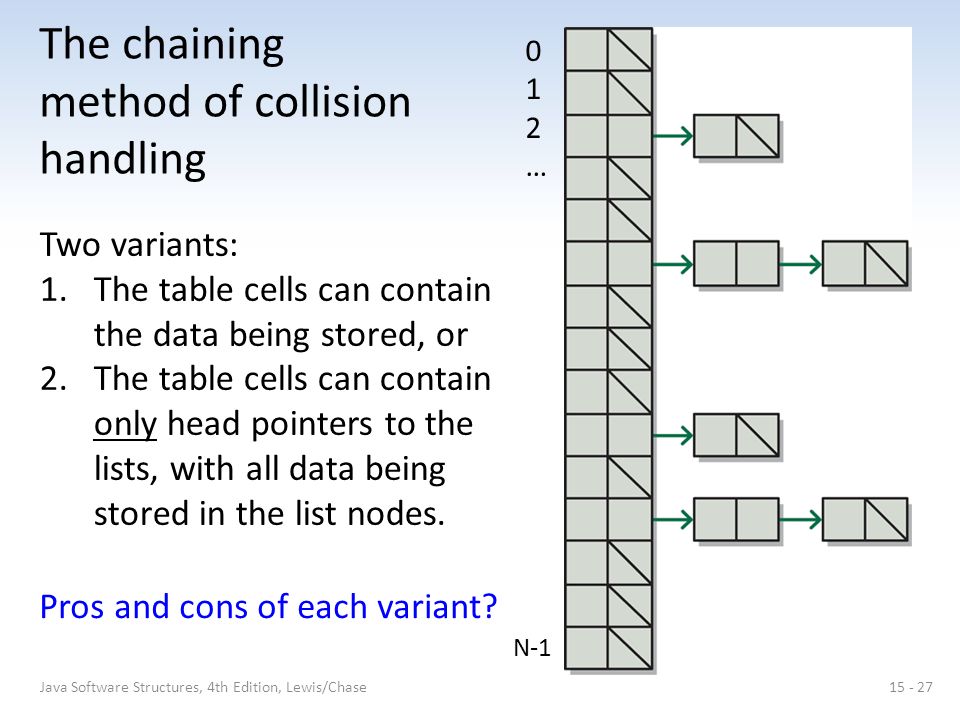 The chaining method of collision handling

Two variants:
1. The table cells can contain the data being stored, or
2. The table cells can contain only head pointers to the lists, with all data being stored in the list nodes.

Pros and cons of each variant?

0
1
2
…
N-1

Java Software Structures, 4th Edition, Lewis/Chase

15 - 27